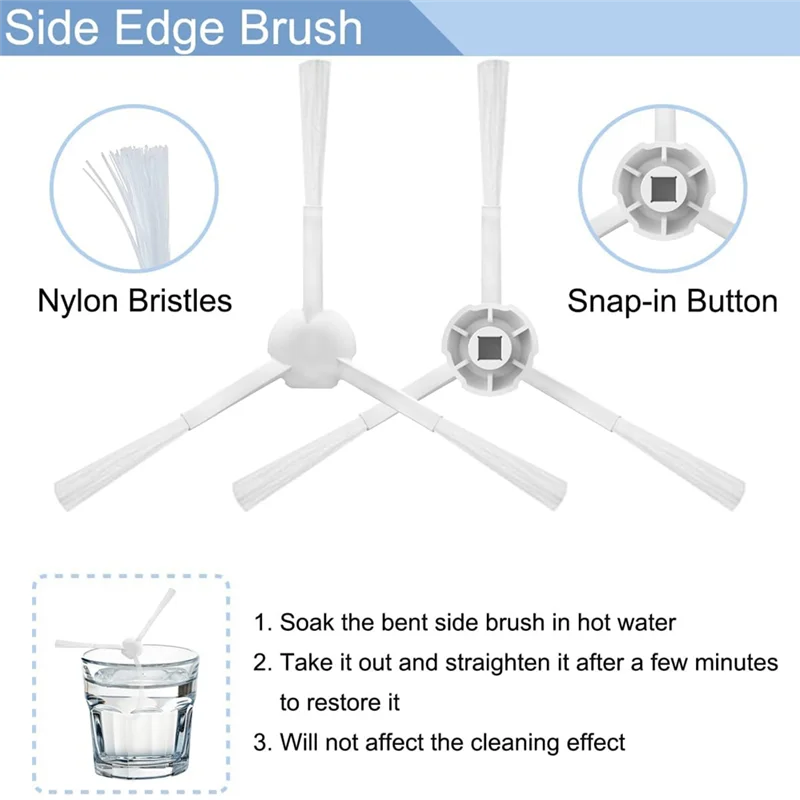 Side Edge Brush

Nylon Bristles

Snap-in Button

1. Soak the bent side brush in hot water
2. Take it out and straighten it after a few minutes to restore it
3. Will not affect the cleaning effect